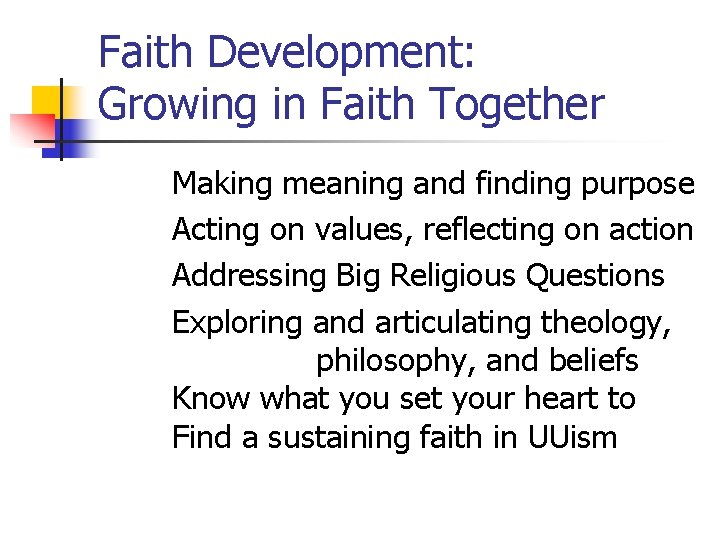 Faith Development:
Growing in Faith Together

Making meaning and finding purpose

Acting on values, reflecting on action

Addressing Big Religious Questions

Exploring and articulating theology, philosophy, and beliefs

Know what you set your heart to

Find a sustaining faith in UUism